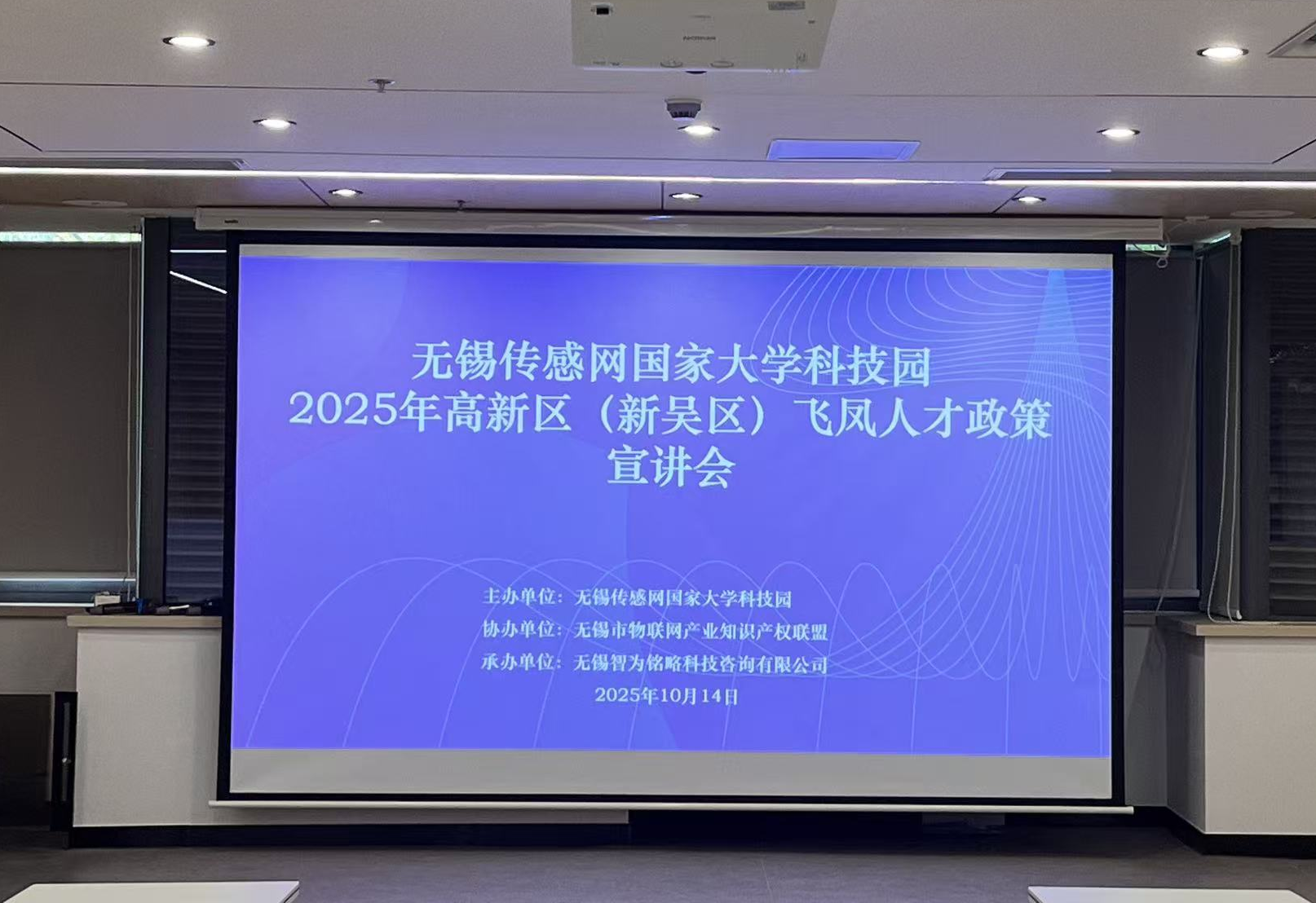 无锡传感网国家大学科技园
2025年高新区（新吴区）飞凤人才政策
宣讲会

主办单位：无锡传感网国家大学科技园
协办单位：无锡市物联网产业知识产权联盟
承办单位：无锡智为铭略科技咨询有限公司
2025年10月14日